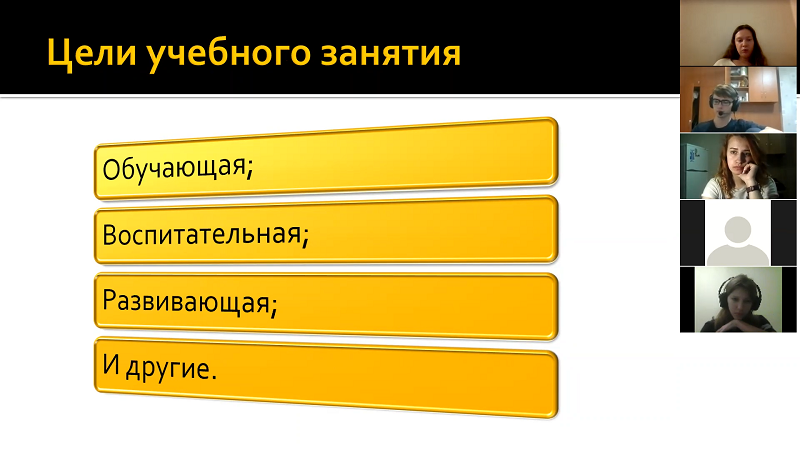 Цели учебного занятия

Обучающая;

Воспитательная;

Развивающая;

И другие.